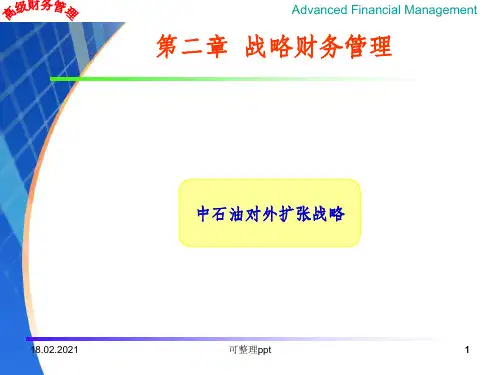 高级财务管理

Advanced Financial Management

第二章 战略财务管理

中石油对外扩张战略

18.02.2021

可整理ppt

1